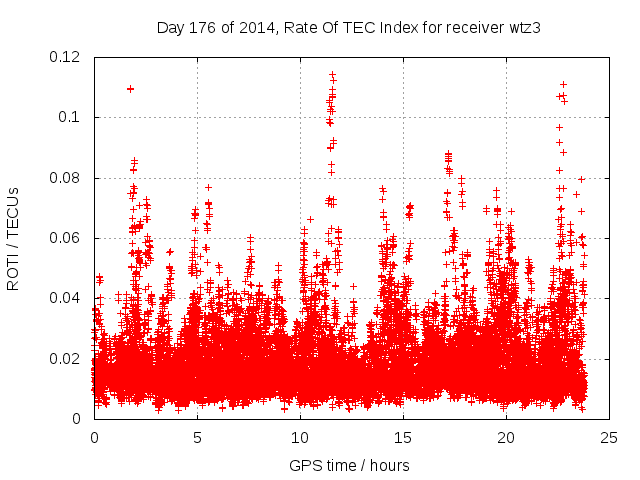 Day 176 of 2014, Rate Of TEC Index for receiver wtz3

ROTI / TECUs

0.12
0.1
0.08
0.06
0.04
0.02
0

0
5
10
15
20
25

GPS time / hours